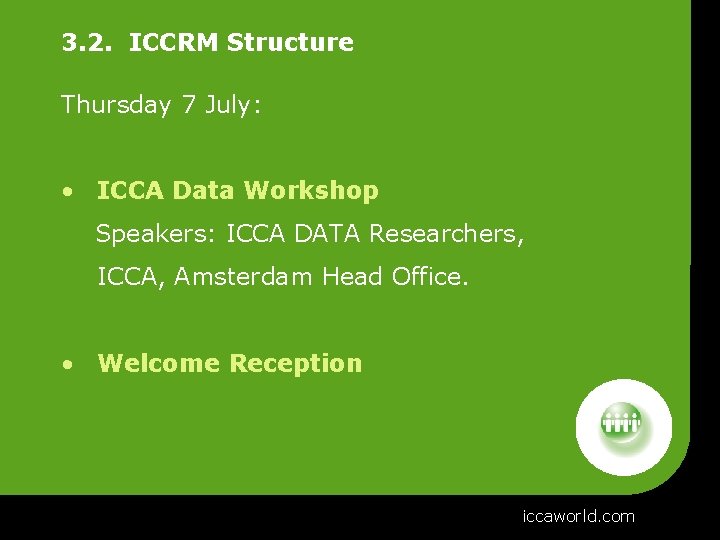 3.2. ICCRM Structure

Thursday 7 July:

• ICCA Data Workshop
Speakers: ICCA DATA Researchers, ICCA, Amsterdam Head Office.

• Welcome Reception

iccaworld.com